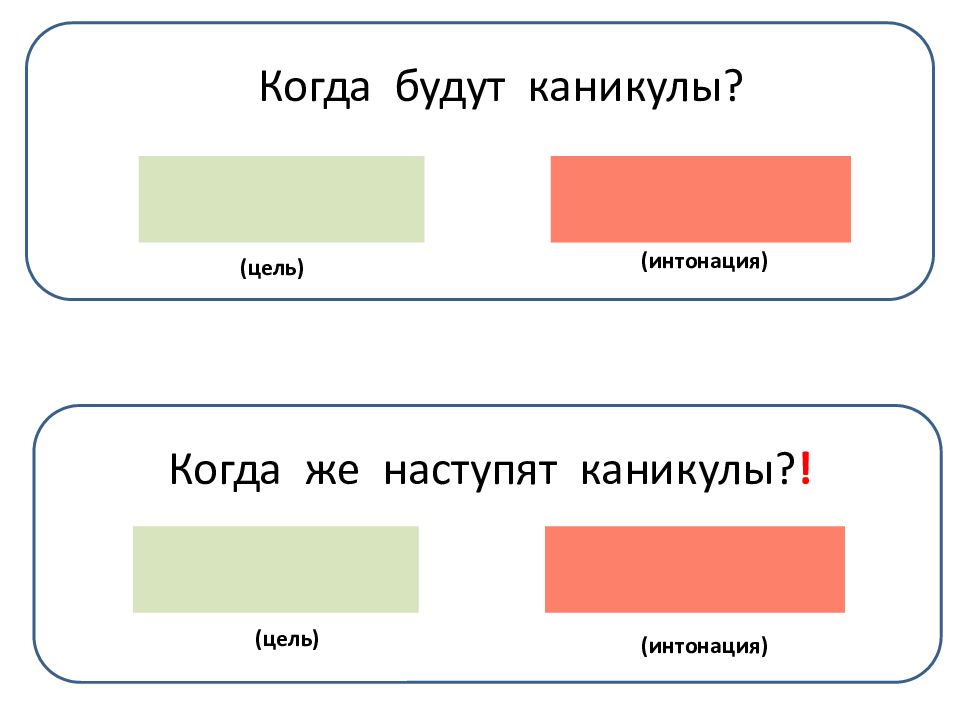 Когда будут каникулы?

(цель)

(интонация)

Когда же наступят каникулы?!

(цель)

(интонация)